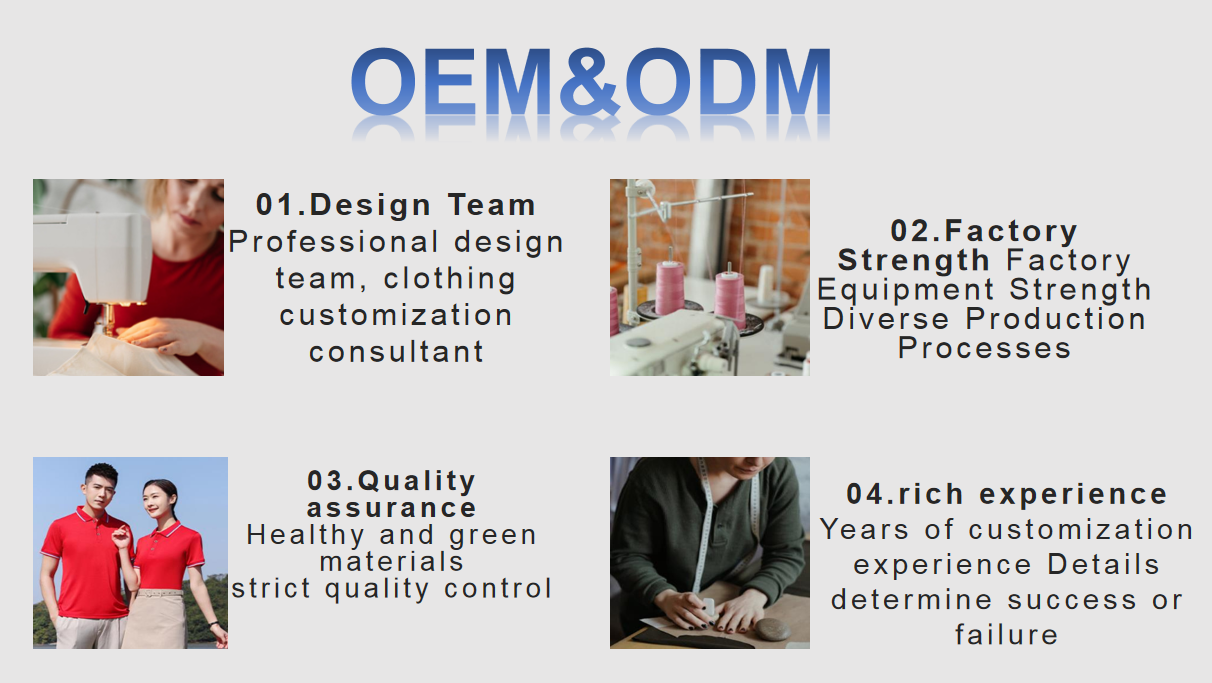 OEM&ODM

01.Design Team
Professional design team, clothing customization consultant

02.Factory Strength Factory Equipment Strength Diverse Production Processes

03.Quality assurance
Healthy and green materials
strict quality control

04.rich experience
Years of customization experience Details determine success or failure